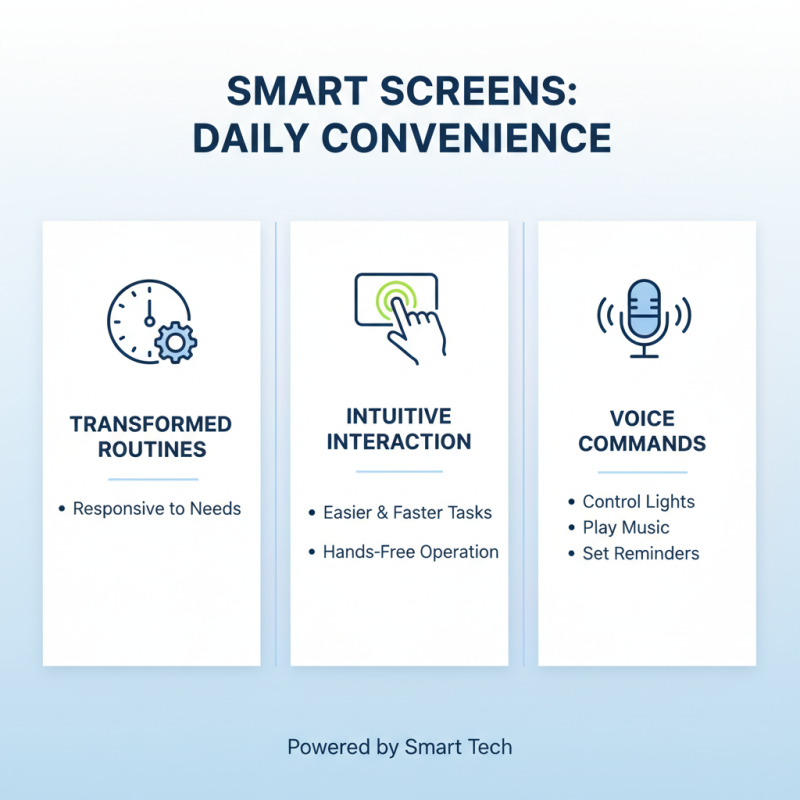 SMART SCREENS: DAILY CONVENIENCE

TRANSFORMED ROUTINES

• Responsive to Needs

INTUITIVE INTERACTION

• Easier & Faster Tasks
• Hands-Free Operation

VOICE COMMANDS

• Control Lights
• Play Music
• Set Reminders

Powered by Smart Tech